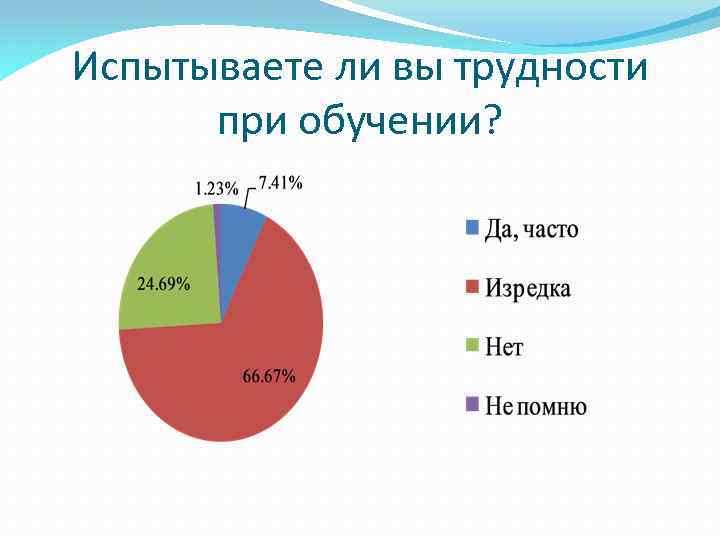 Испытываете ли вы трудности при обучении?

1.23%
7.41%
24.69%
66.67%

Да, часто
Изредка
Нет
Не помню